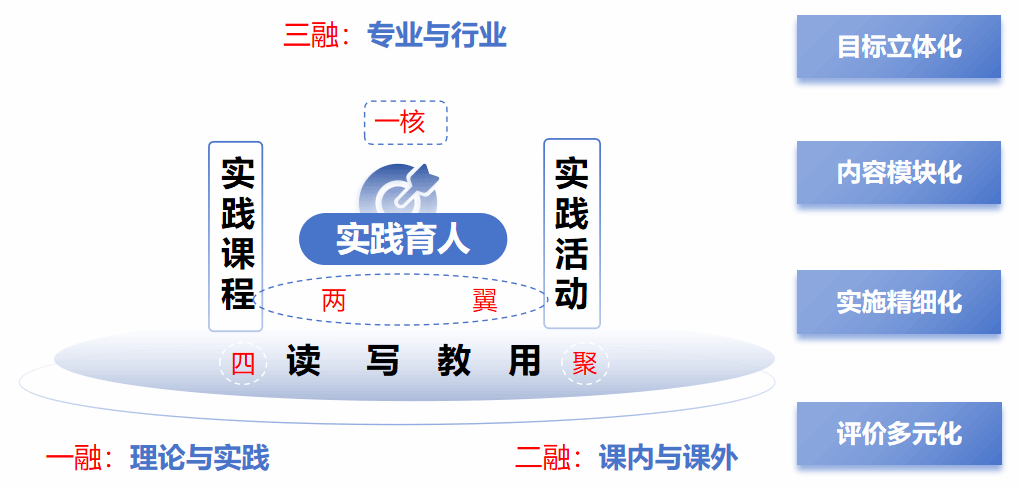 三融：专业与行业

一核

实践课程

实践育人

实践活动

两 翼

四 读 写 教 用 聚

一融：理论与实践

二融：课内与课外

目标立体化

内容模块化

实施精细化

评价多元化